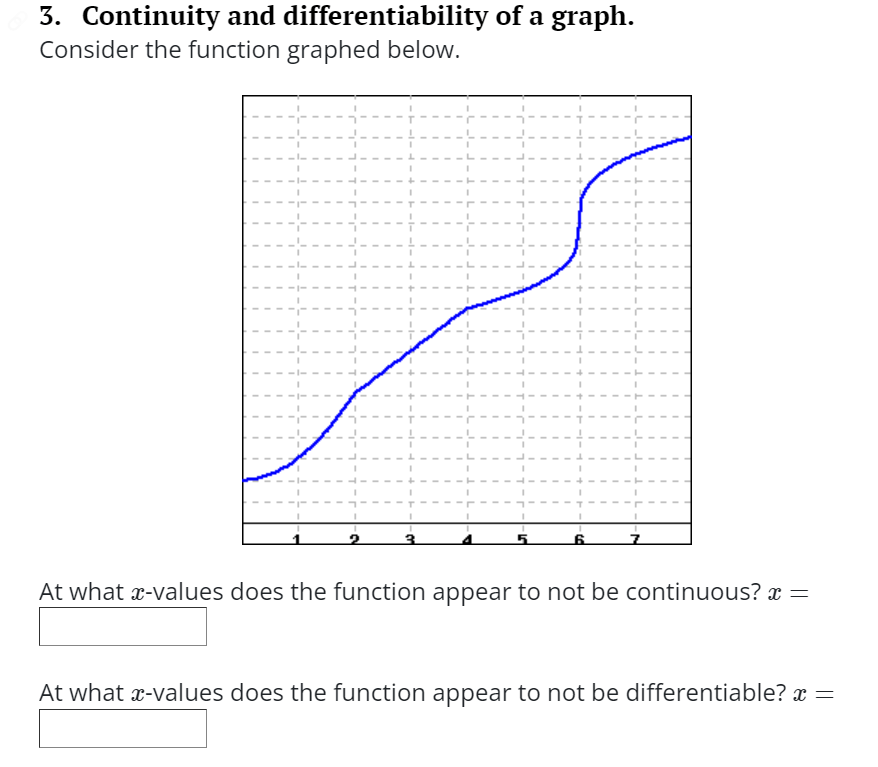 3. Continuity and differentiability of a graph.
Consider the function graphed below.

1 2 3 4 5 6 7

At what $x$-values does the function appear to not be continuous? $x =$

At what $x$-values does the function appear to not be differentiable? $x =$